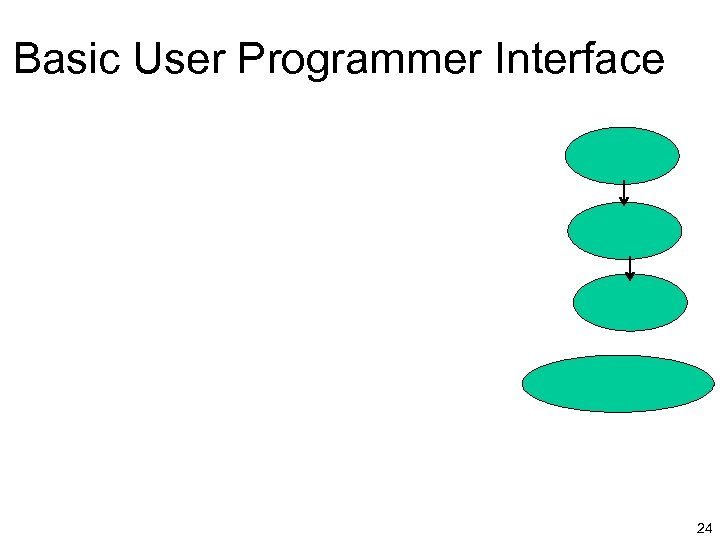 Basic User Programmer Interface

24